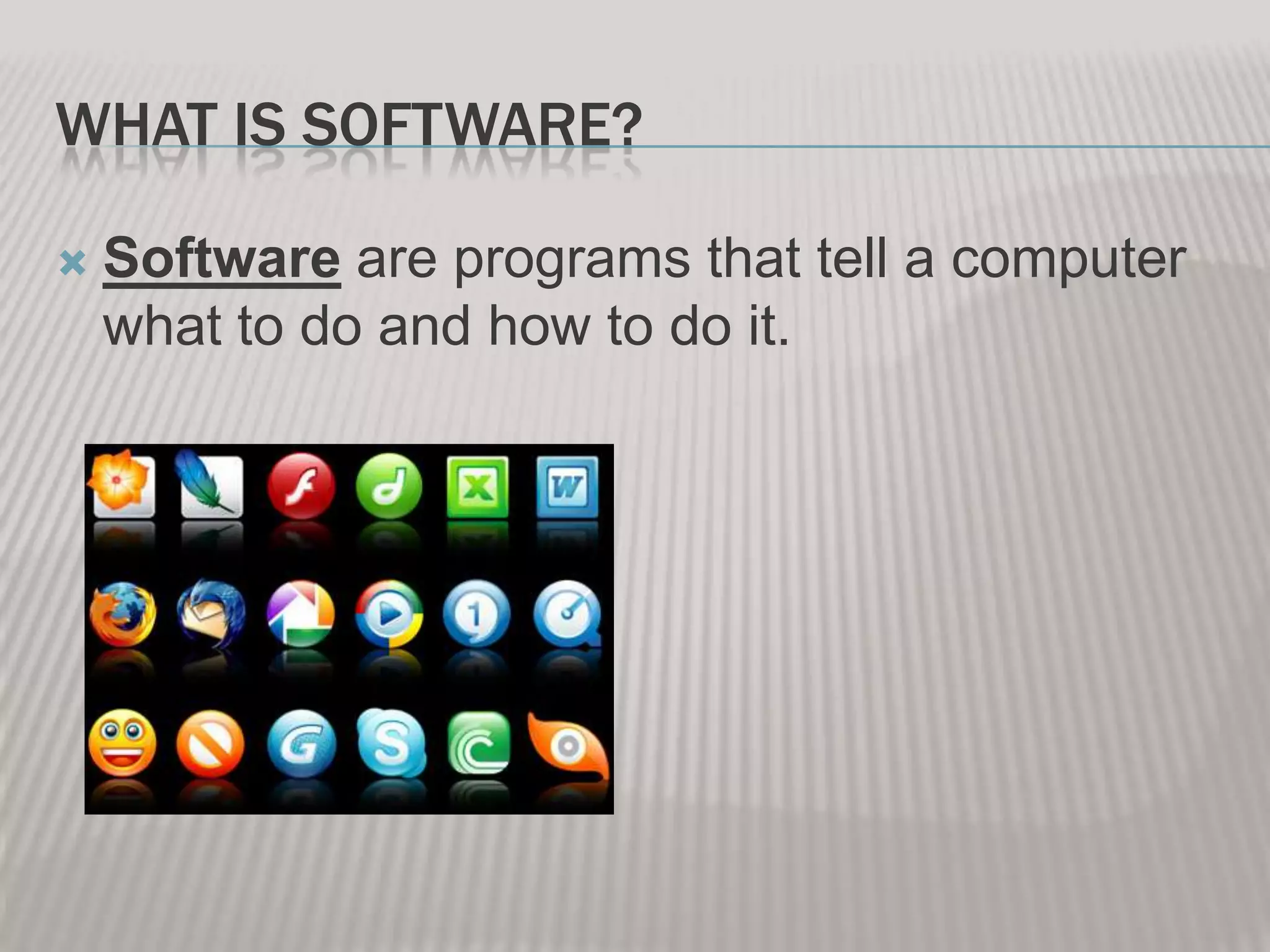 WHAT IS SOFTWARE?

Software are programs that tell a computer what to do and how to do it.